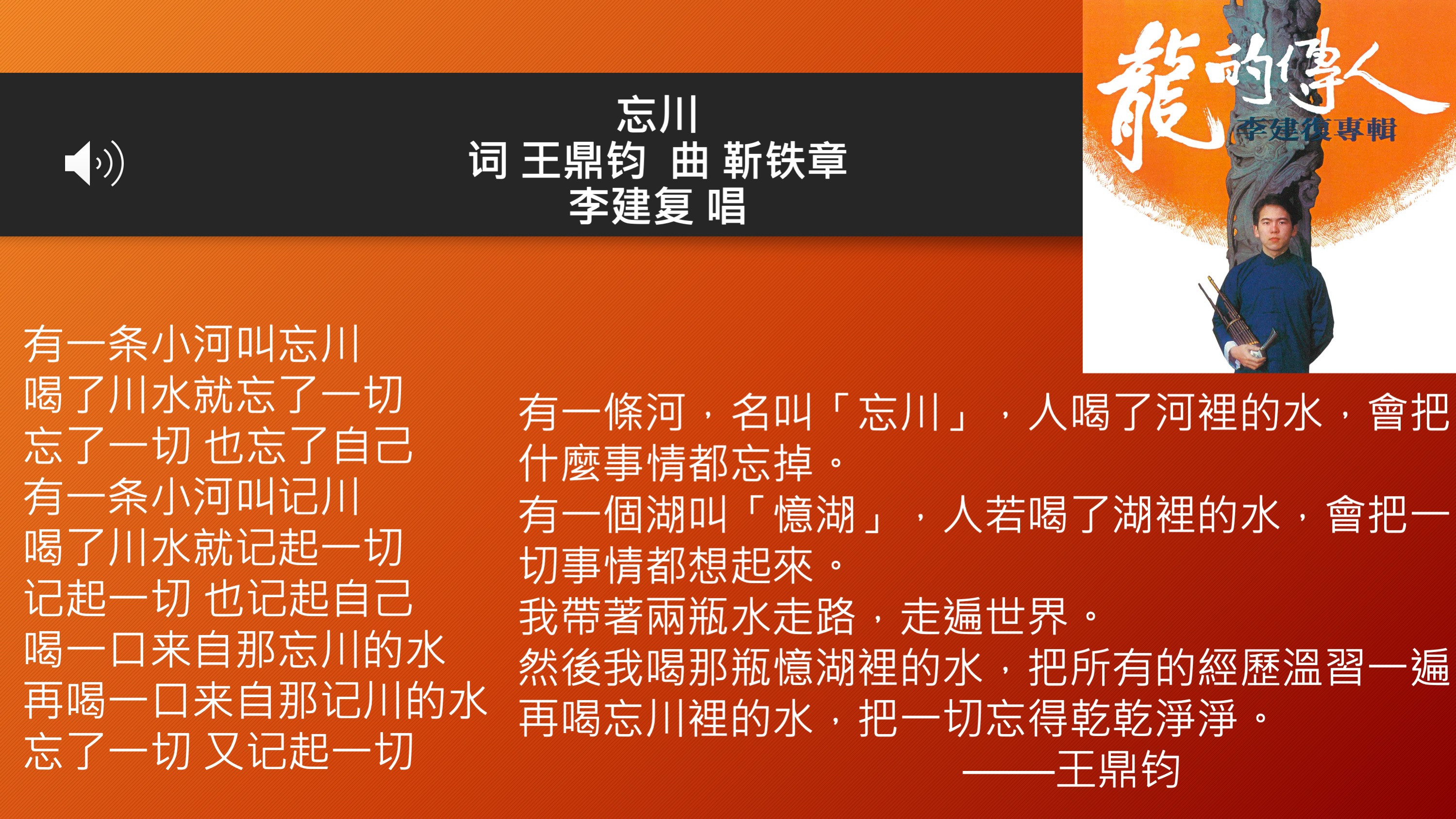 忘川
词 王鼎钧 曲 靳铁章
李建复 唱

龍的傳人
李建復專輯

有一条小河叫忘川
喝了川水就忘了一切
忘了一切 也忘了自己
有一条小河叫记川
喝了川水就记起一切
记起一切 也记起自己
喝一口来自那忘川的水
再喝一口来自那记川的水
忘了一切 又记起一切

有一條河，名叫「忘川」，人喝了河裡的水，會把什麼事情都忘掉。
有一個湖叫「憶湖」，人若喝了湖裡的水，會把一切事情都想起來。
我帶著兩瓶水走路，走遍世界。
然後我喝那瓶憶湖裡的水，把所有的經歷溫習一遍
再喝忘川裡的水，把一切忘得乾乾淨淨。
——王鼎钧